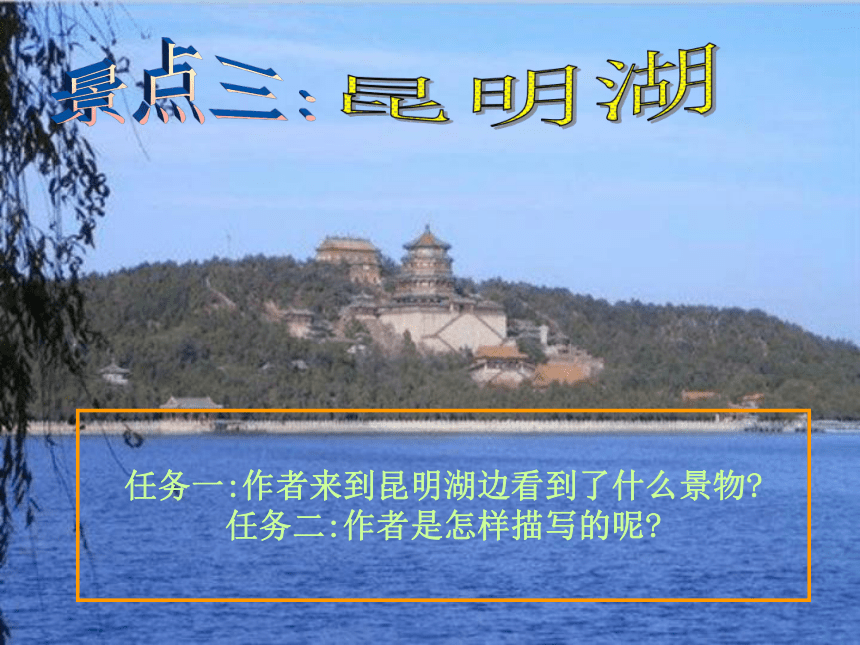 景点三：昆明湖

任务一:作者来到昆明湖边看到了什么景物?
任务二:作者是怎样描写的呢?